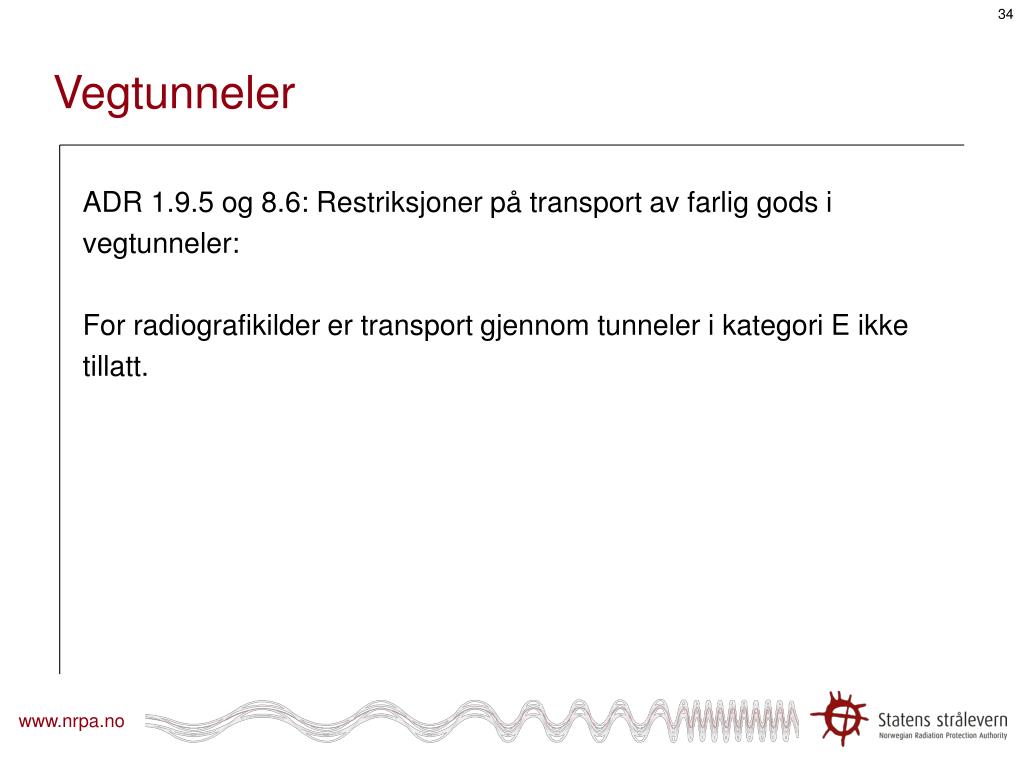 34

Vegtunneler

ADR 1.9.5 og 8.6: Restriksjoner på transport av farlig gods i vegtunneler:

For radiografikilder er transport gjennom tunneler i kategori E ikke tillatt.

www.nrpa.no

Statens strålevern
Norwegian Radiation Protection Authority